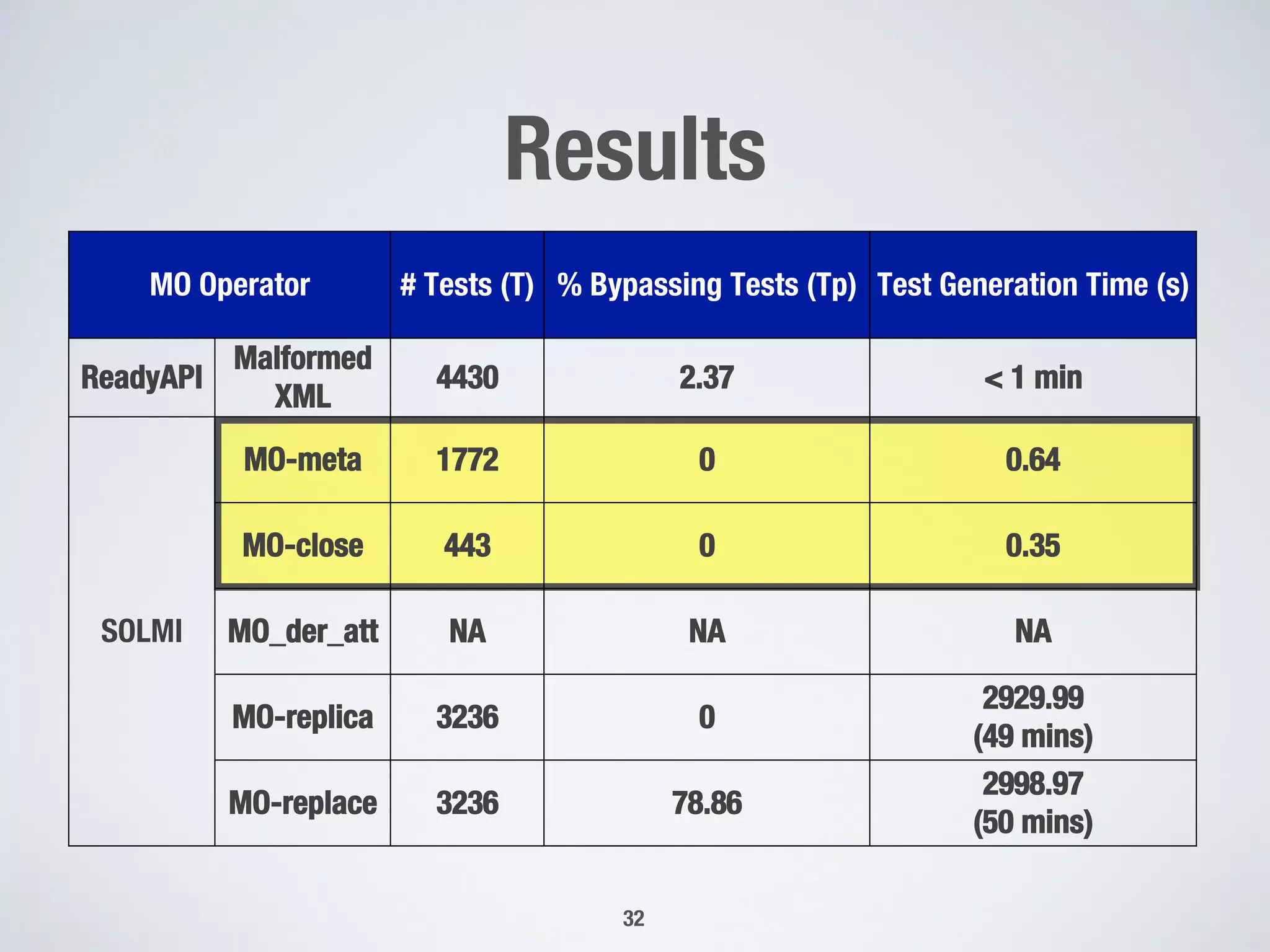 Results

| MO Operator | | # Tests (T) | % Bypassing Tests (Tp) | Test Generation Time (s) |
|---|---|---|---|---|
| ReadyAPI | Malformed XML | 4430 | 2.37 | < 1 min |
| SOLMI | MO-meta | 1772 | 0 | 0.64 |
| | MO-close | 443 | 0 | 0.35 |
| | MO_der_att | NA | NA | NA |
| | MO-replica | 3236 | 0 | 2929.99 (49 mins) |
| | MO-replace | 3236 | 78.86 | 2998.97 (50 mins) |

32